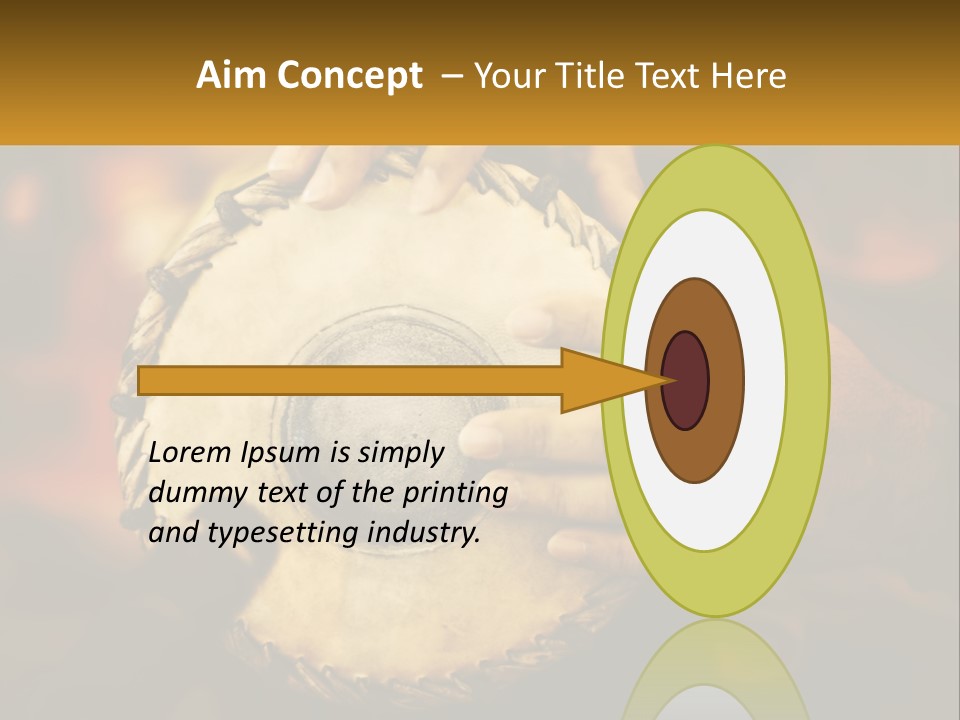 Aim Concept – Your Title Text Here

Lorem Ipsum is simply dummy text of the printing and typesetting industry.